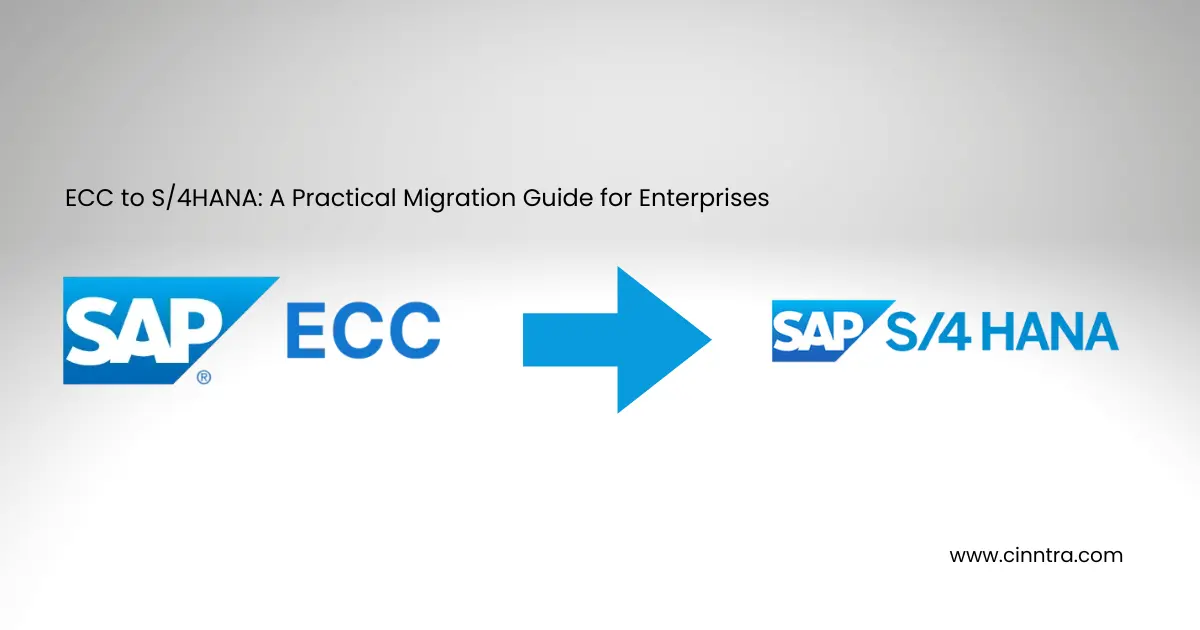 ECC to S/4HANA: A Practical Migration Guide for Enterprises

SAP® ECC

SAP S/4 HANA

www.cinntra.com